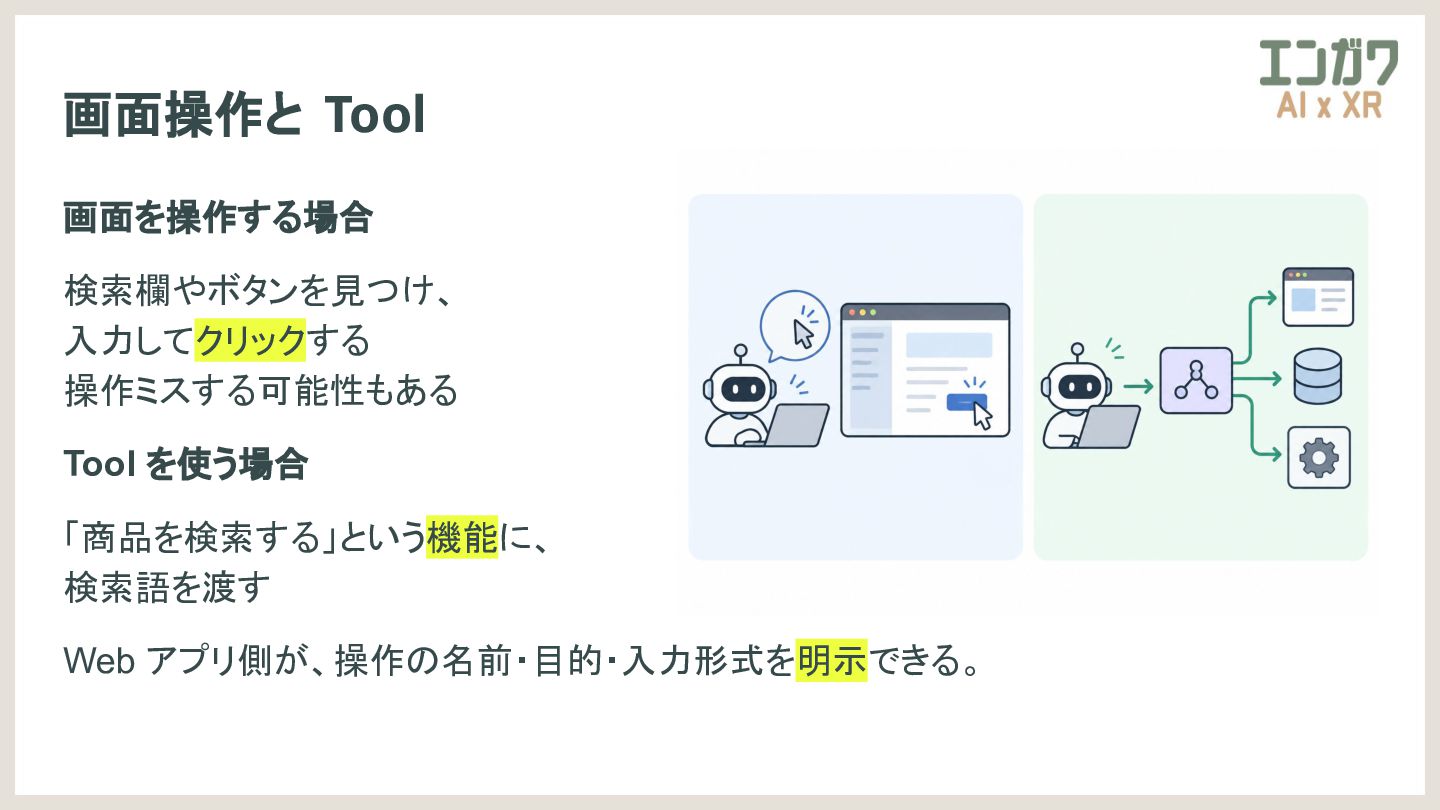 エンガワ
AI x XR

画面操作と Tool

画面を操作する場合

検索欄やボタンを見つけ、
入力してクリックする
操作ミスする可能性もある

Tool を使う場合

「商品を検索する」という機能に、
検索語を渡す

Web アプリ側が、操作の名前・目的・入力形式を明示できる。